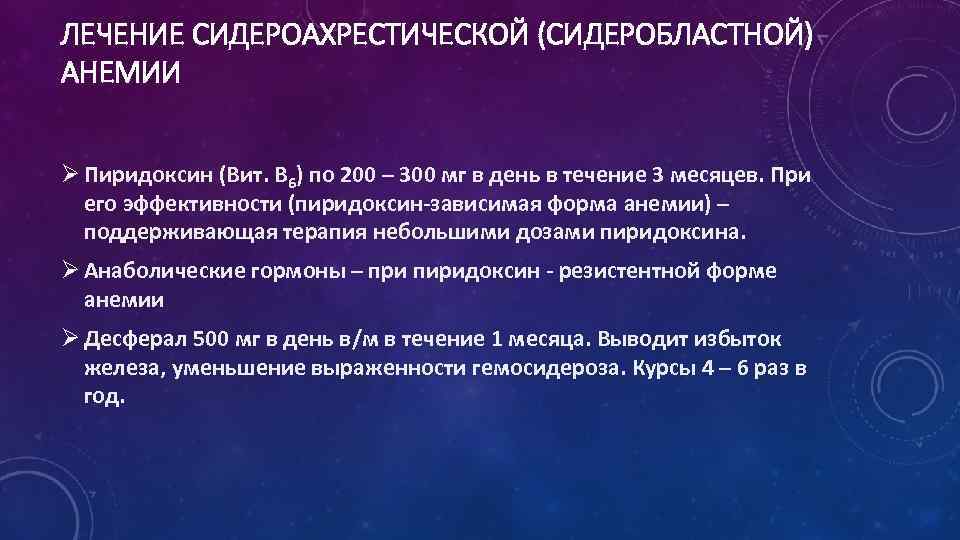 ЛЕЧЕНИЕ СИДЕРОАХРЕСТИЧЕСКОЙ (СИДЕРОБЛАСТНОЙ) АНЕМИИ

➢ Пиридоксин (Вит. $B_6$) по 200 – 300 мг в день в течение 3 месяцев. При его эффективности (пиридоксин-зависимая форма анемии) – поддерживающая терапия небольшими дозами пиридоксина.

➢ Анаболические гормоны – при пиридоксин - резистентной форме анемии

➢ Десферал 500 мг в день в/м в течение 1 месяца. Выводит избыток железа, уменьшение выраженности гемосидероза. Курсы 4 – 6 раз в год.